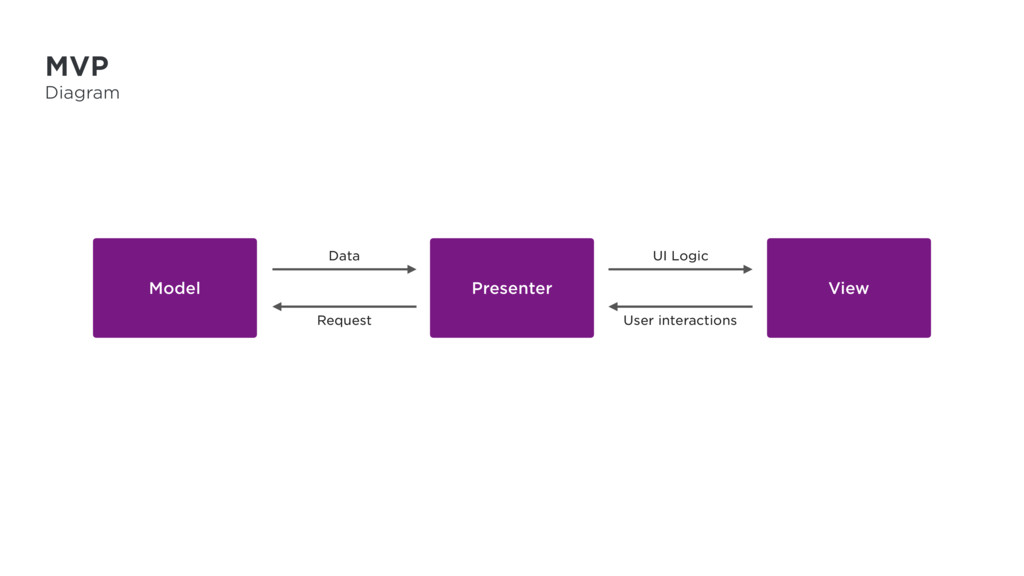 MVP
Diagram

Model

Data

Request

Presenter

UI Logic

User interactions

View